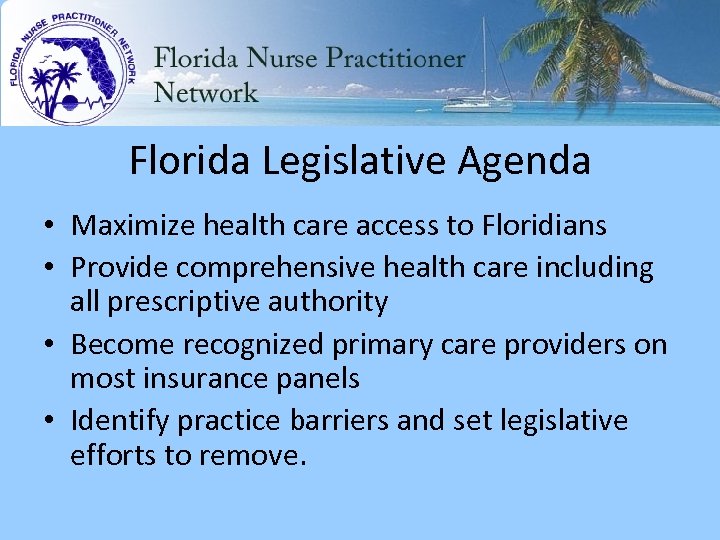 FLORIDA NURSE PRACTITIONER NETWORK

Florida Nurse Practitioner Network

Florida Legislative Agenda

• Maximize health care access to Floridians
• Provide comprehensive health care including all prescriptive authority
• Become recognized primary care providers on most insurance panels
• Identify practice barriers and set legislative efforts to remove.